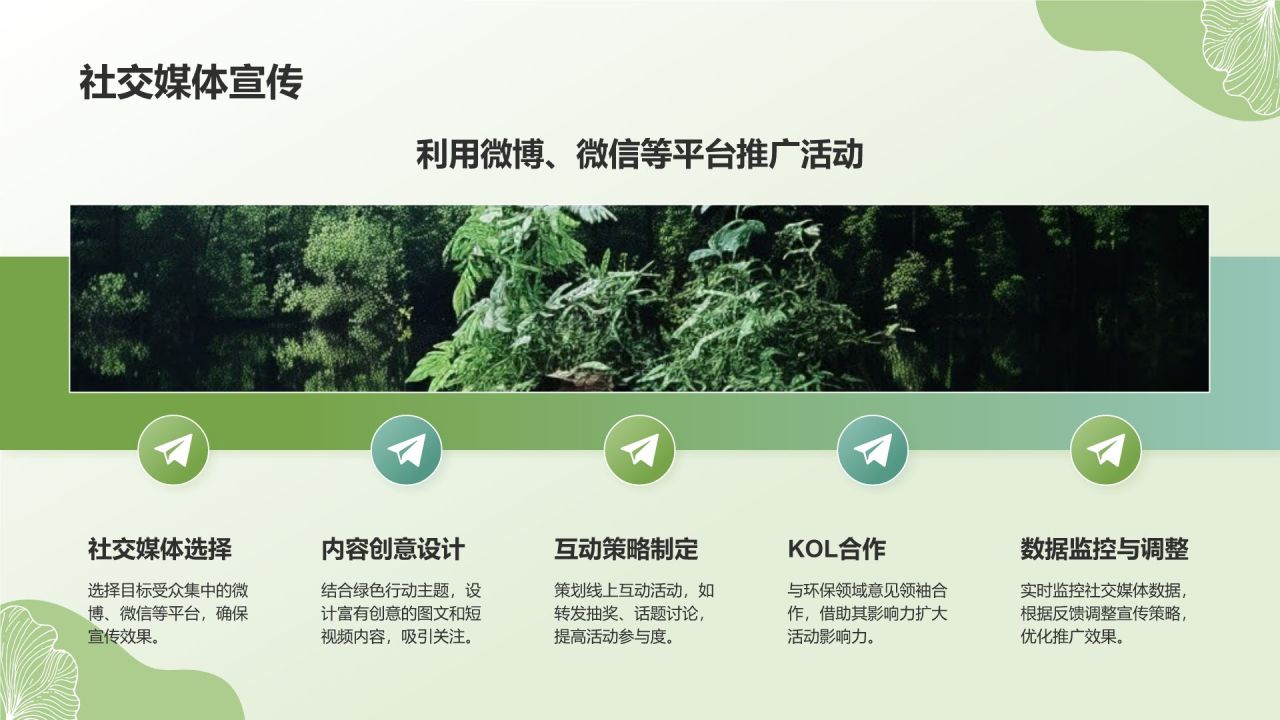 社交媒体宣传

利用微博、微信等平台推广活动

社交媒体选择

选择目标受众集中的微博、微信等平台，确保宣传效果。

内容创意设计

结合绿色行动主题，设计富有创意的图文和短视频内容，吸引关注。

互动策略制定

策划线上互动活动，如转发抽奖、话题讨论，提高活动参与度。

KOL合作

与环保领域意见领袖合作，借助其影响力扩大活动影响力。

数据监控与调整

实时监控社交媒体数据，根据反馈调整宣传策略，优化推广效果。